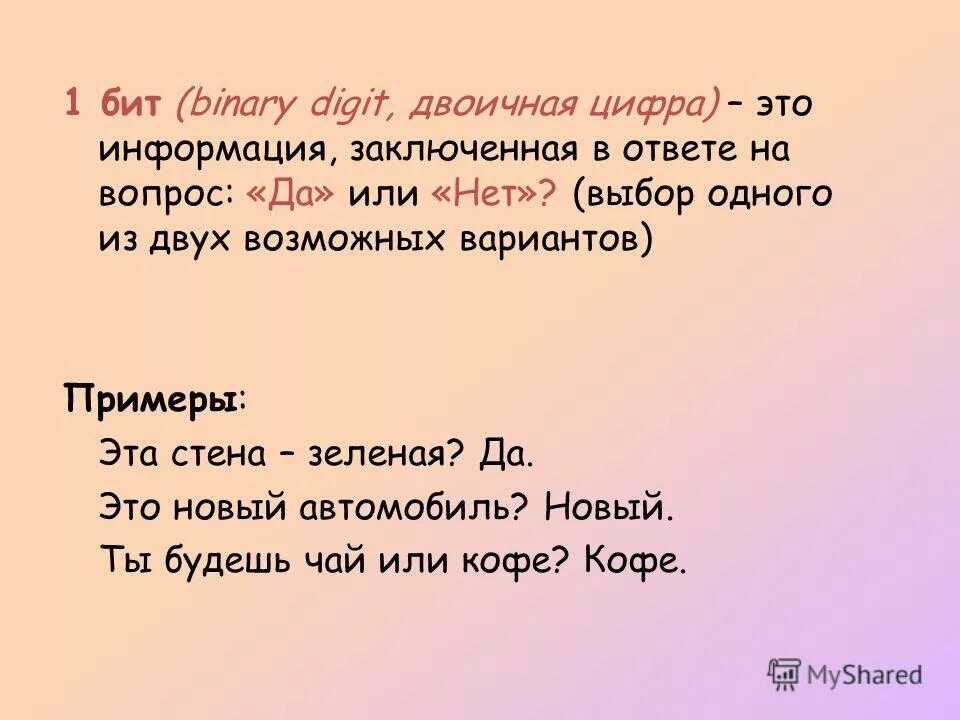 1 бит (binary digit, двоичная цифра) – это информация, заключенная в ответе на вопрос: «Да» или «Нет»? (выбор одного из двух возможных вариантов)

Примеры:

Эта стена – зеленая? Да.

Это новый автомобиль? Новый.

Ты будешь чай или кофе? Кофе.

MyShared